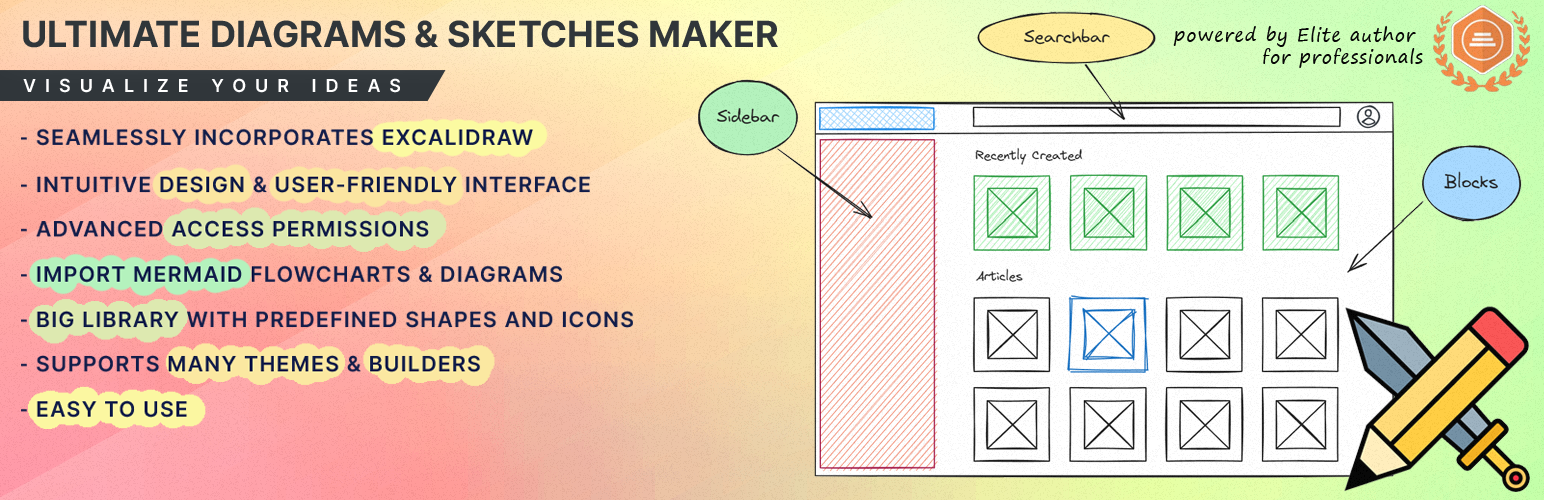 ULTIMATE DIAGRAMS & SKETCHES MAKER

VISUALIZE YOUR IDEAS

- SEAMLESSLY INCORPORATES EXCALIDRAW
- INTUITIVE DESIGN & USER-FRIENDLY INTERFACE
- ADVANCED ACCESS PERMISSIONS
- IMPORT MERMAID FLOWCHARTS & DIAGRAMS
- BIG LIBRARY WITH PREDEFINED SHAPES AND ICONS
- SUPPORTS MANY THEMES & BUILDERS
- EASY TO USE

Searchbar

powered by Elite author for professionals

Sidebar

Recently Created

Blocks

Articles